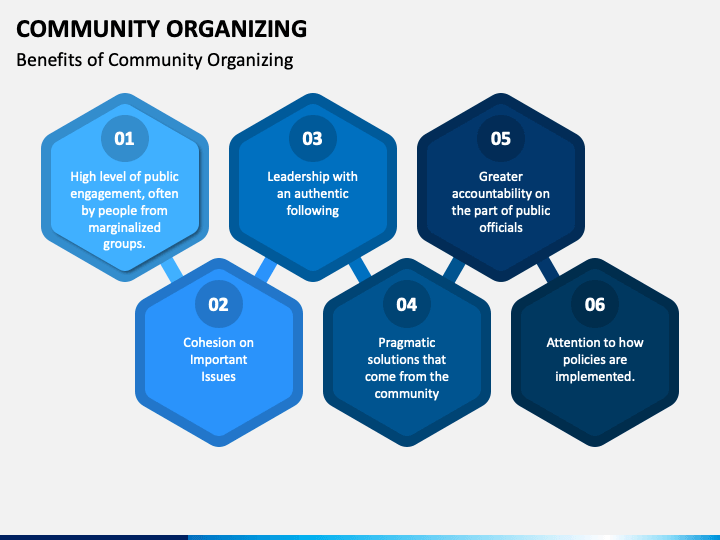 COMMUNITY ORGANIZING

Benefits of Community Organizing

01

High level of public engagement, often by people from marginalized groups.

02

Cohesion on Important Issues

03

Leadership with an authentic following

04

Pragmatic solutions that come from the community

05

Greater accountability on the part of public officials

06

Attention to how policies are implemented.